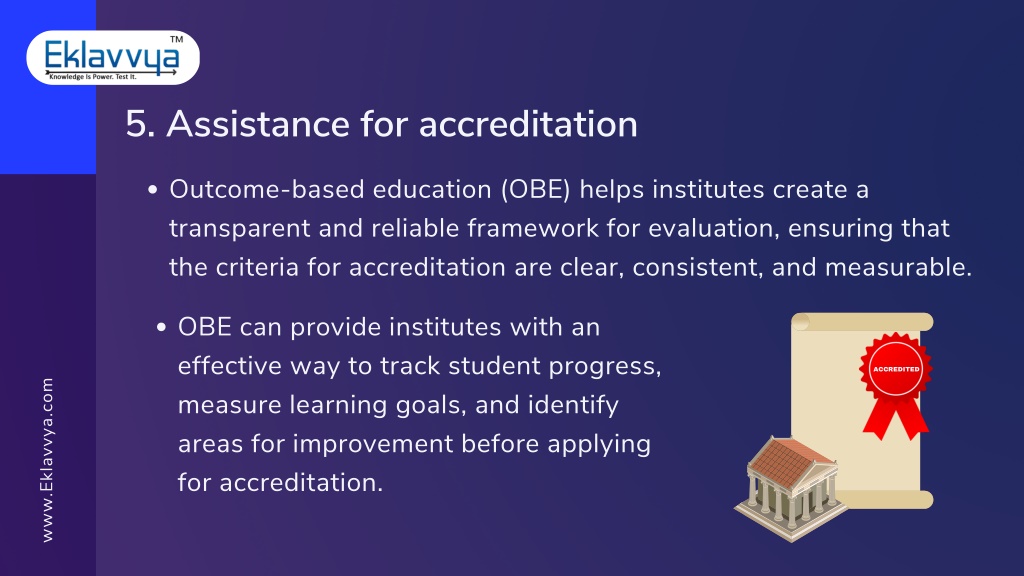 Eklavvya™
Knowledge Is Power. Test It.

5. Assistance for accreditation

• Outcome-based education (OBE) helps institutes create a transparent and reliable framework for evaluation, ensuring that the criteria for accreditation are clear, consistent, and measurable.

• OBE can provide institutes with an effective way to track student progress, measure learning goals, and identify areas for improvement before applying for accreditation.

ACCREDITED

www.Eklavvya.com